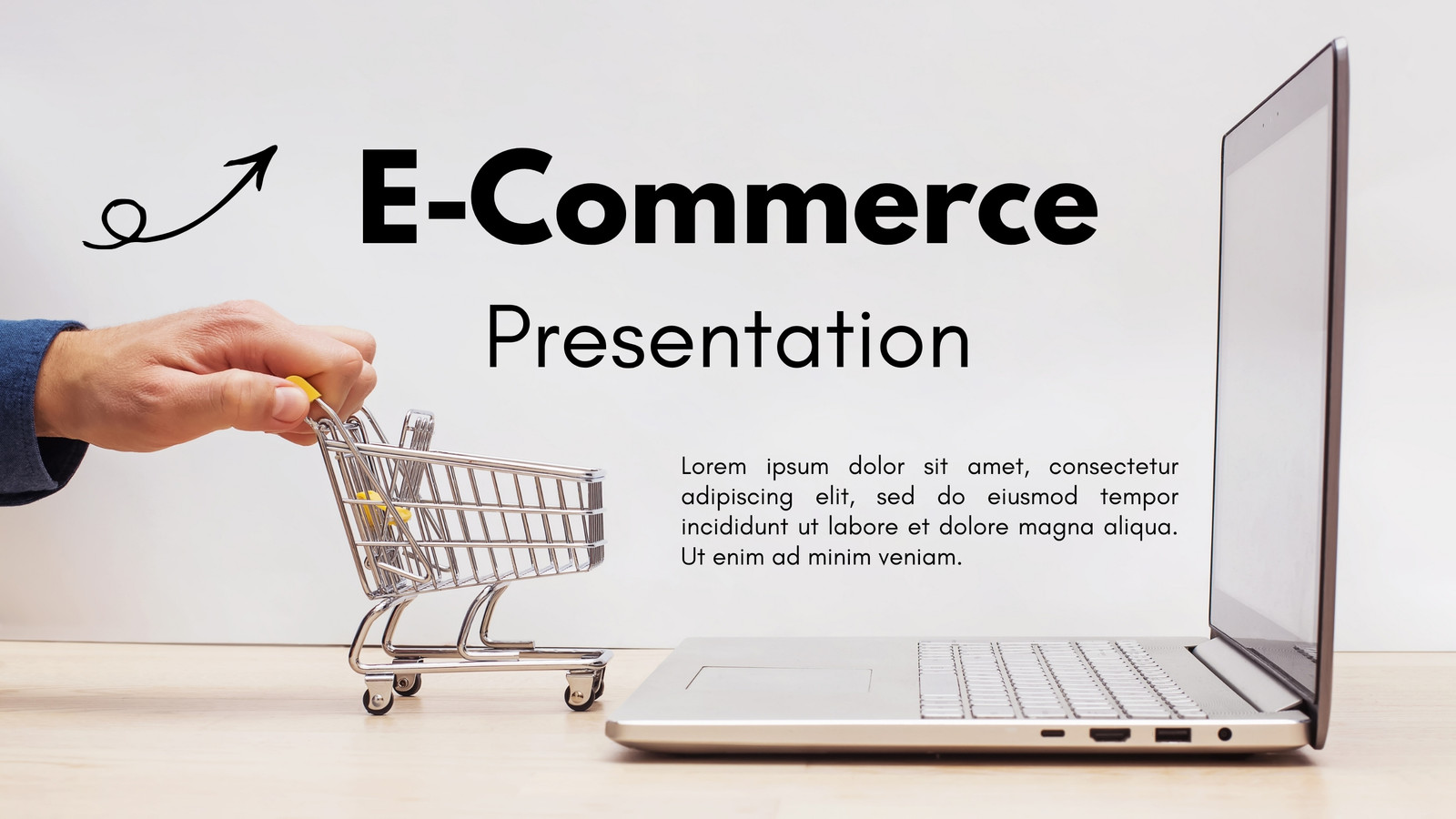 E-Commerce

Presentation

Lorem ipsum dolor sit amet, consectetur adipiscing elit, sed do eiusmod tempor incididunt ut labore et dolore magna aliqua. Ut enim ad minim veniam.